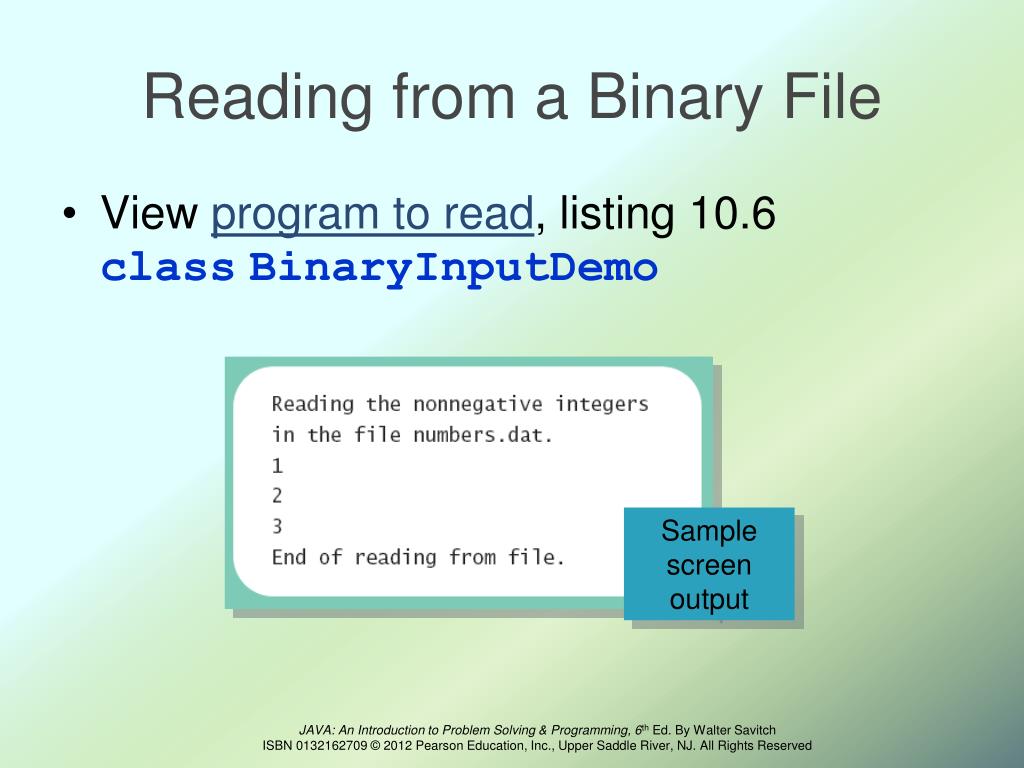 Reading from a Binary File

• View program to read, listing 10.6
class BinaryInputDemo

Reading the nonnegative integers
in the file numbers.dat.
1
2
3
End of reading from file.

Sample screen output

JAVA: An Introduction to Problem Solving & Programming, 6th Ed. By Walter Savitch
ISBN 0132162709 © 2012 Pearson Education, Inc., Upper Saddle River, NJ. All Rights Reserved